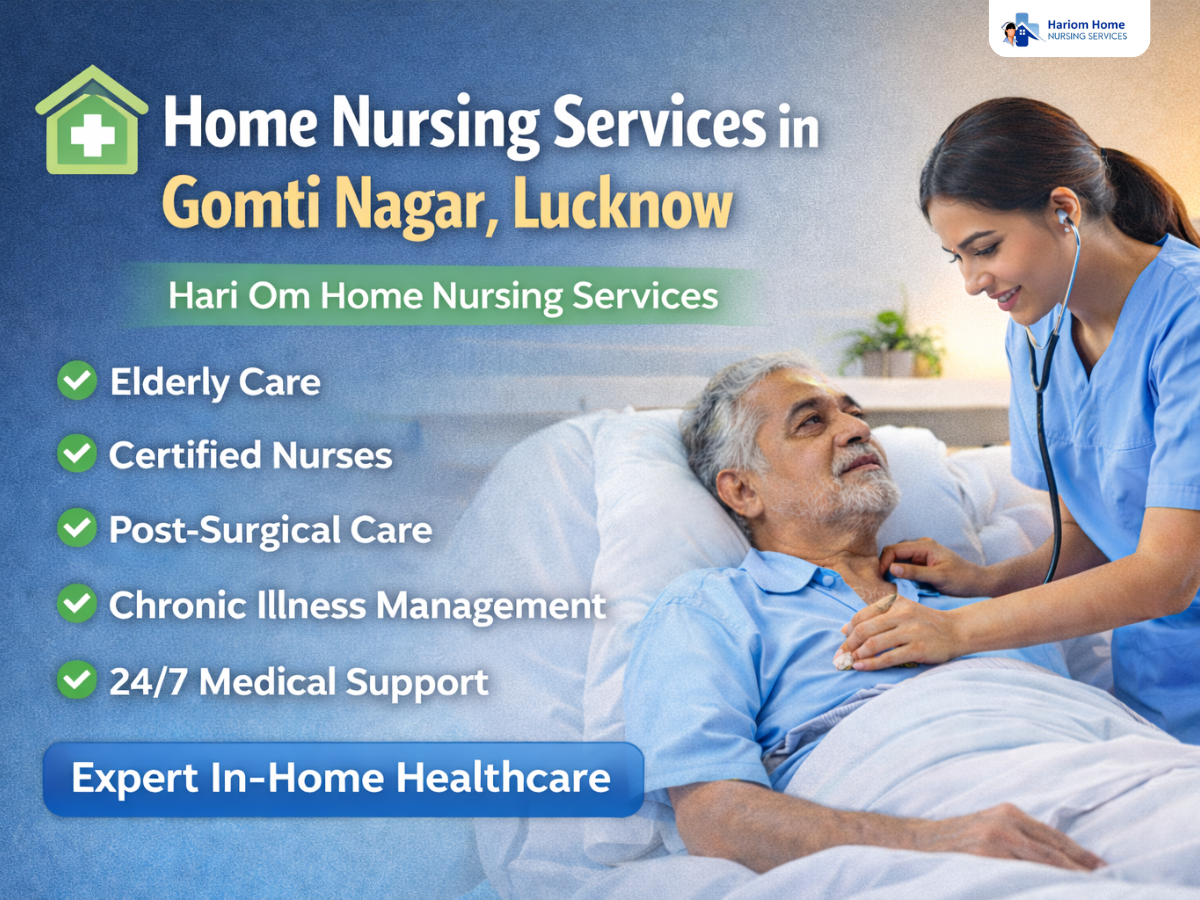 Hariom Home
NURSING SERVICES

Home Nursing Services in Gomti Nagar, Lucknow

Hari Om Home Nursing Services

Elderly Care

Certified Nurses

Post-Surgical Care

Chronic Illness Management

24/7 Medical Support

Expert In-Home Healthcare